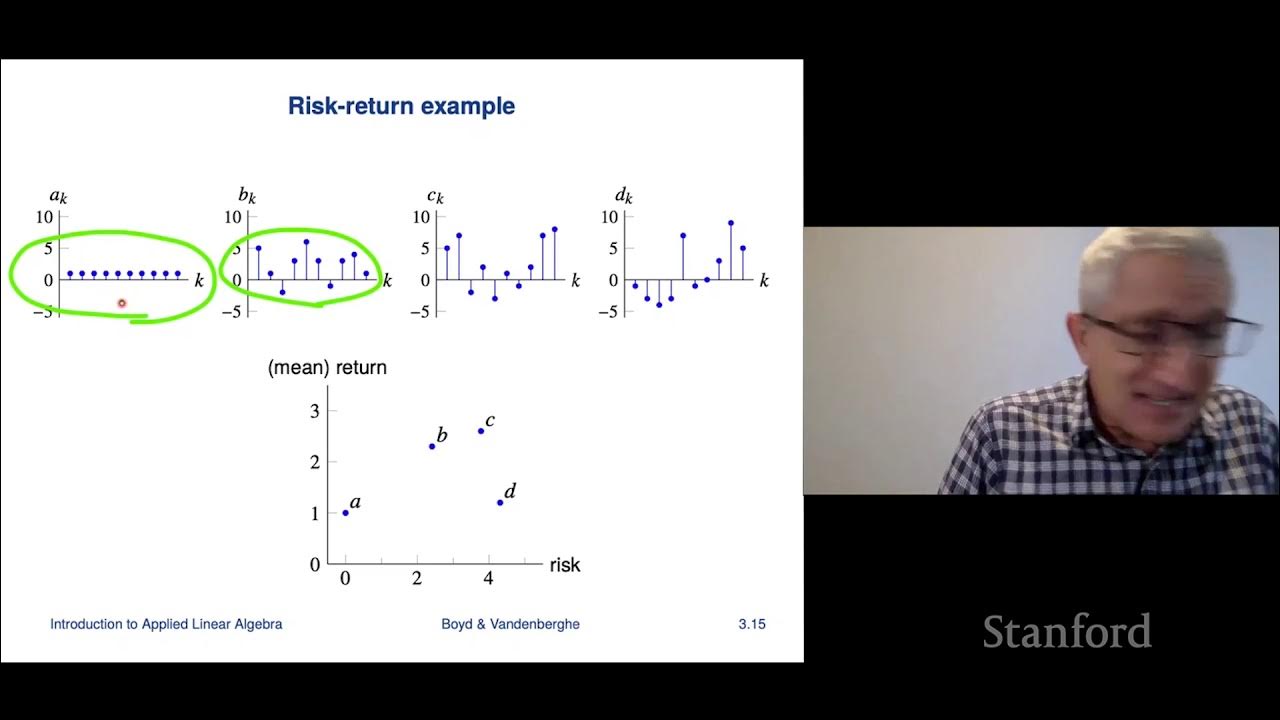 Risk-return example

$a_k$
10
5
0
−5
$k$

$b_k$
10
5
0
−5
$k$

$c_k$
10
5
0
−5
$k$

$d_k$
10
5
0
−5
$k$

(mean) return
3
2
1
0
0
2
4
risk
$a$
$b$
$c$
$d$

Introduction to Applied Linear Algebra
Boyd & Vandenberghe
3.15

Stanford